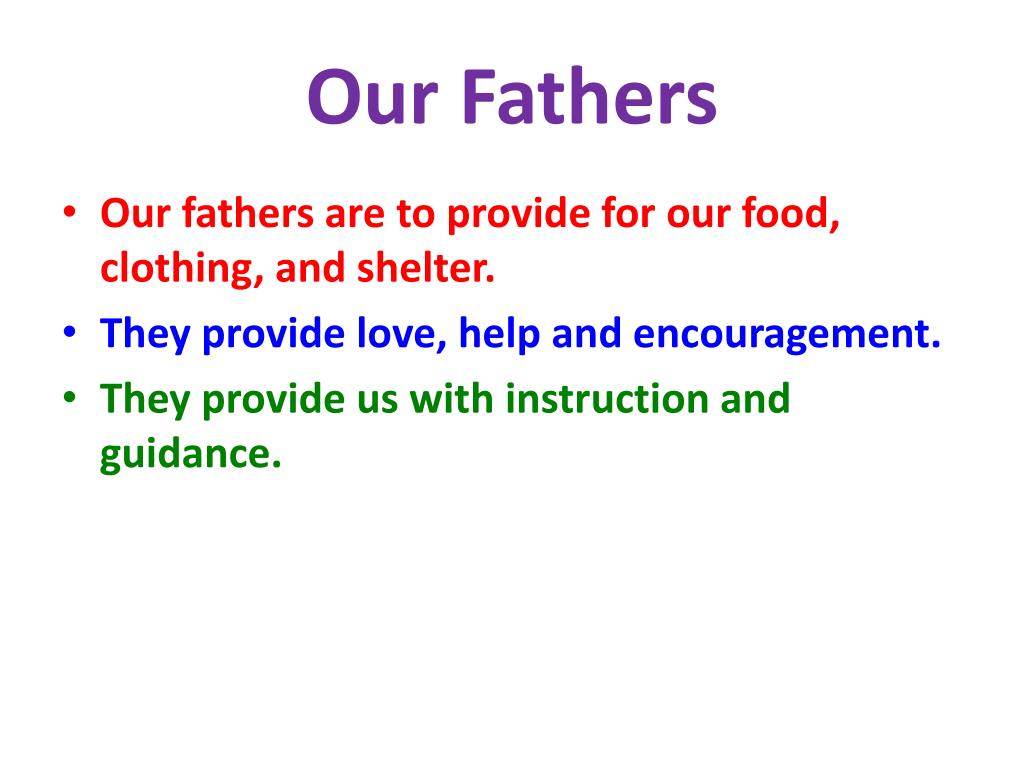 Our Fathers

• Our fathers are to provide for our food, clothing, and shelter.
• They provide love, help and encouragement.
• They provide us with instruction and guidance.